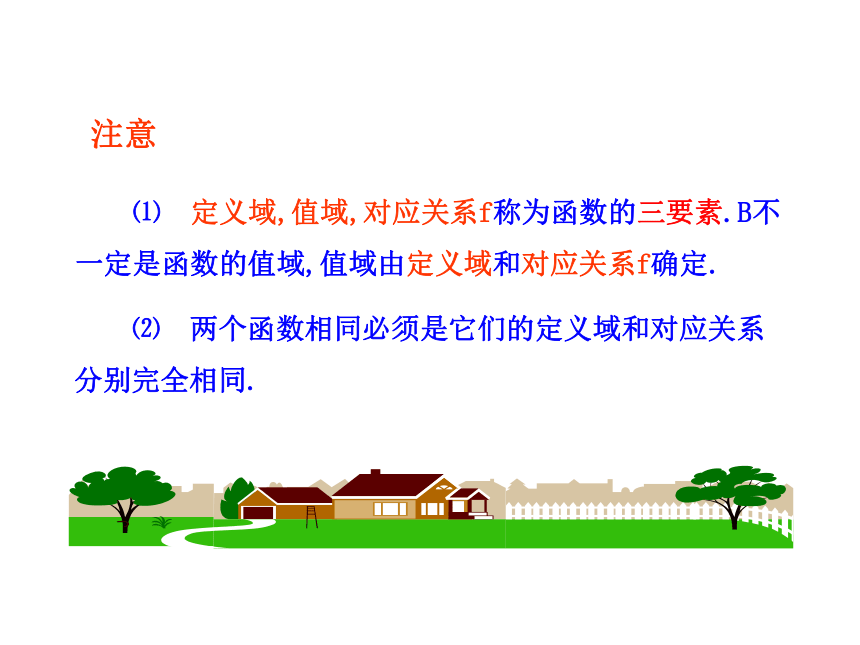 注意

⑴ 定义域,值域,对应关系f称为函数的三要素.B不一定是函数的值域,值域由定义域和对应关系f确定.

⑵ 两个函数相同必须是它们的定义域和对应关系分别完全相同.